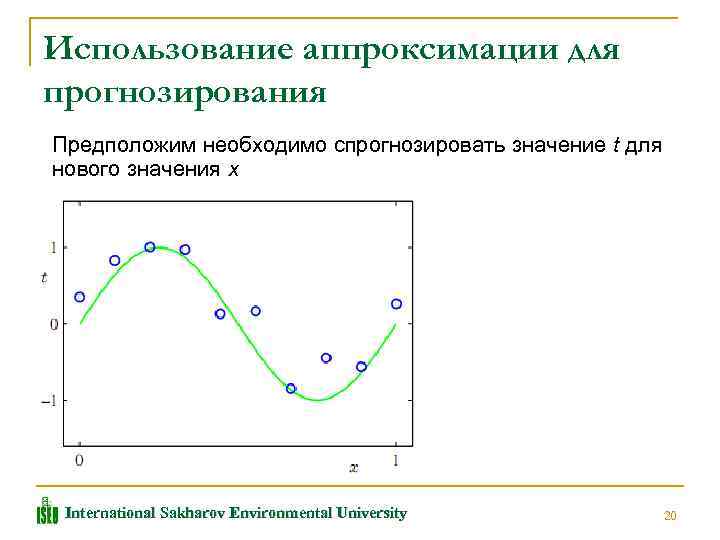 Использование аппроксимации для прогнозирования

Предположим необходимо спрогнозировать значение $t$ для нового значения $x$

1
$t$
0
−1
0
$x$
1

ISEU International Sakharov Environmental University

20